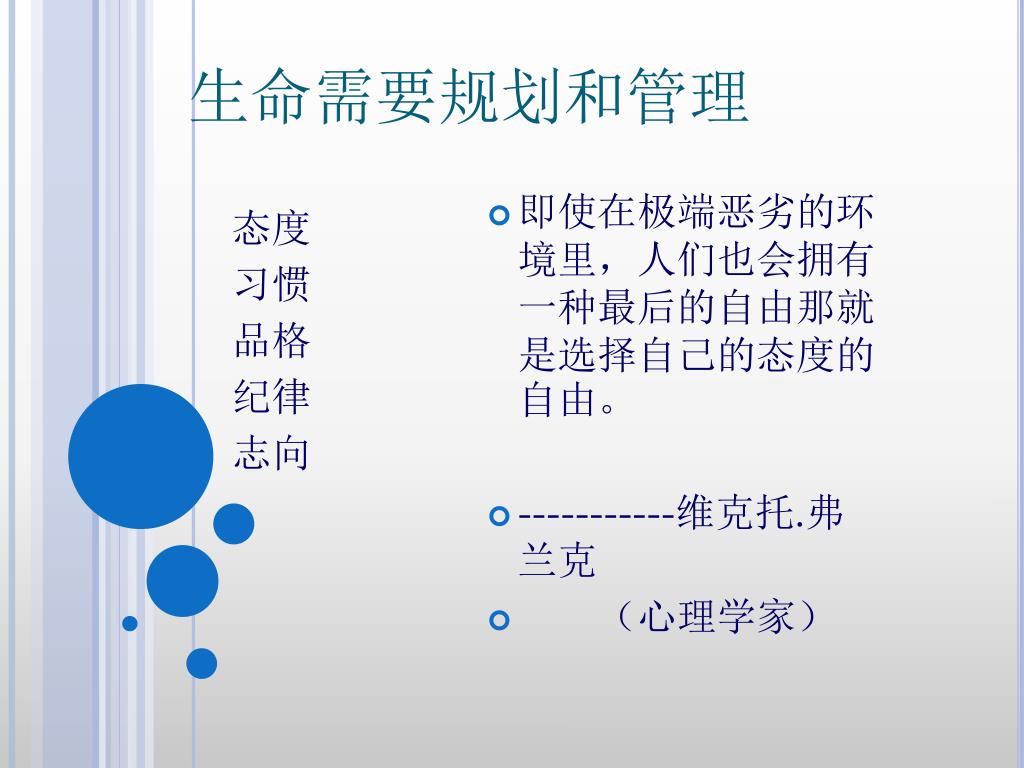 生命需要规划和管理

态度
习惯
品格
纪律
志向

即使在极端恶劣的环境里，人们也会拥有一种最后的自由那就是选择自己的态度的自由。

-----------维克托.弗兰克

（心理学家）